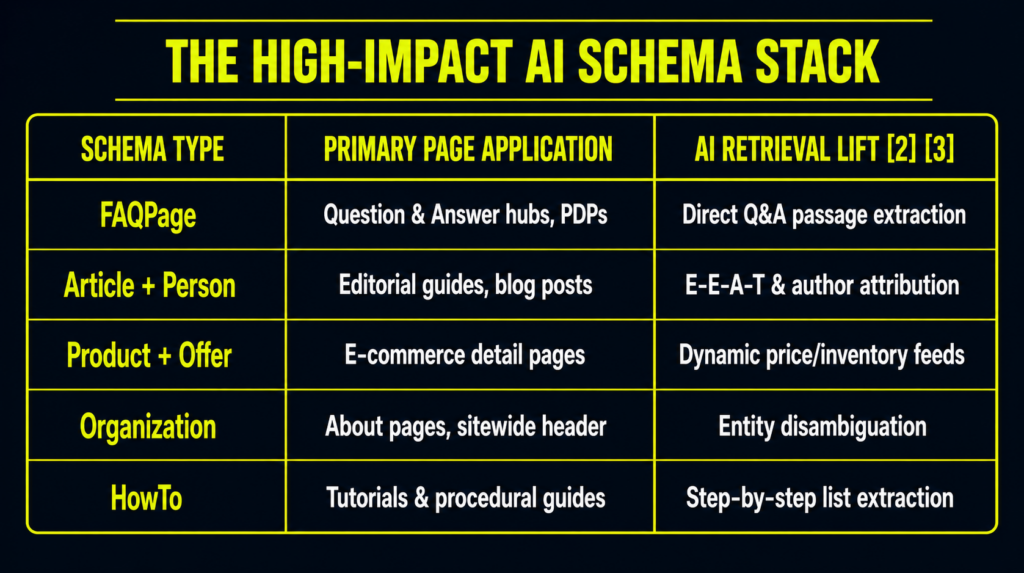 THE HIGH-IMPACT AI SCHEMA STACK

| SCHEMA TYPE | PRIMARY PAGE APPLICATION | AI RETRIEVAL LIFT [2] [3] |
|---|---|---|
| FAQPage | Question & Answer hubs, PDPs | Direct Q&A passage extraction |
| Article + Person | Editorial guides, blog posts | E-E-A-T & author attribution |
| Product + Offer | E-commerce detail pages | Dynamic price/inventory feeds |
| Organization | About pages, sitewide header | Entity disambiguation |
| HowTo | Tutorials & procedural guides | Step-by-step list extraction |